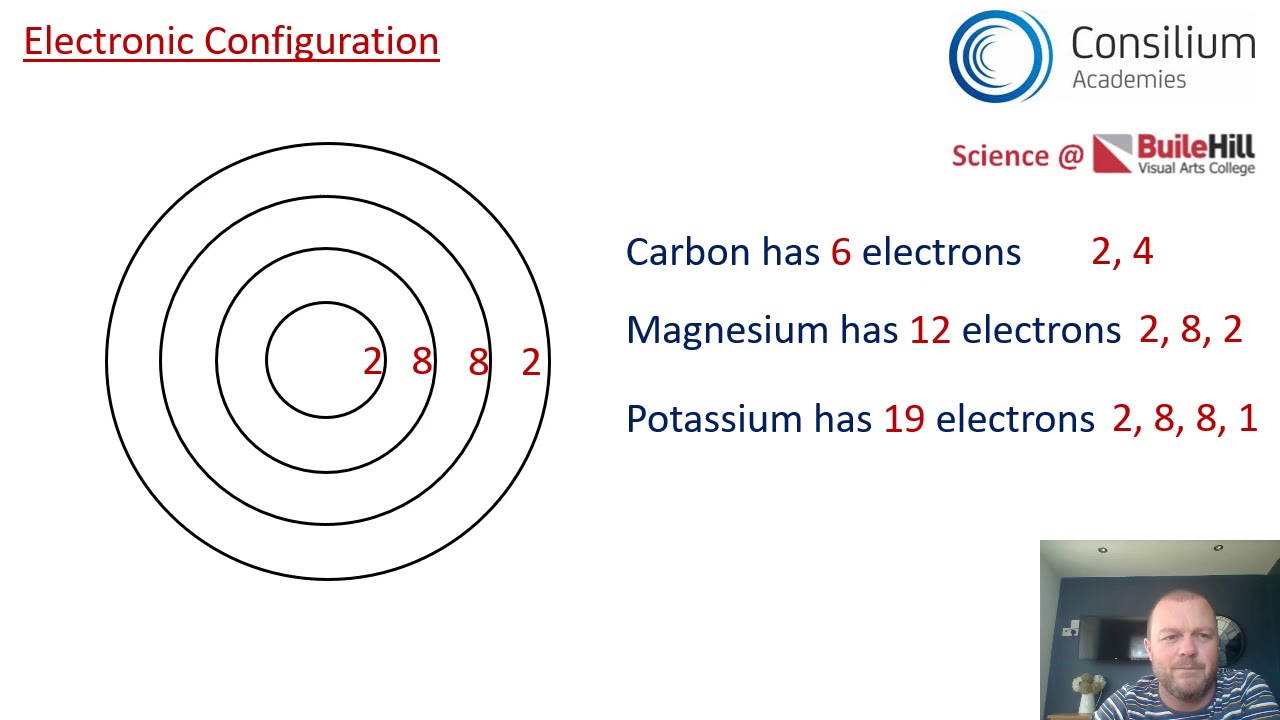 Electronic Configuration

Consilium Academies

Science @ BuileHill Visual Arts College

2 8 8 2

Carbon has 6 electrons 2, 4

Magnesium has 12 electrons 2, 8, 2

Potassium has 19 electrons 2, 8, 8, 1